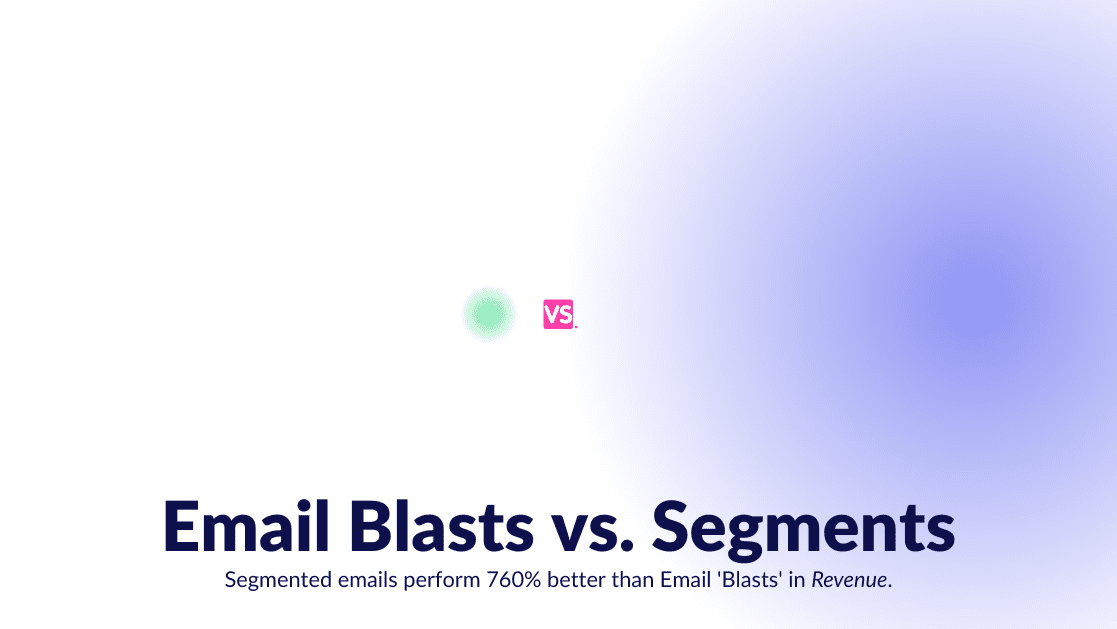 VS.

Email Blasts vs. Segments

Segmented emails perform 760% better than Email 'Blasts' in Revenue.